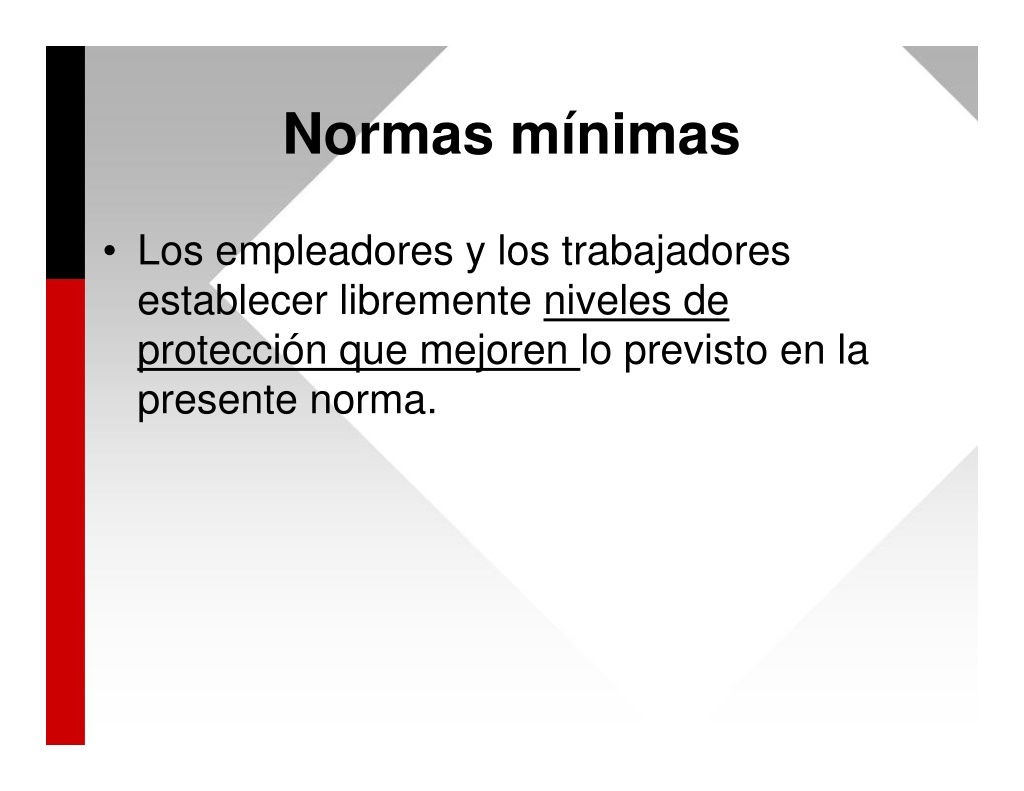 Normas mínimas

• Los empleadores y los trabajadores establecer libremente niveles de protección que mejoren lo previsto en la presente norma.